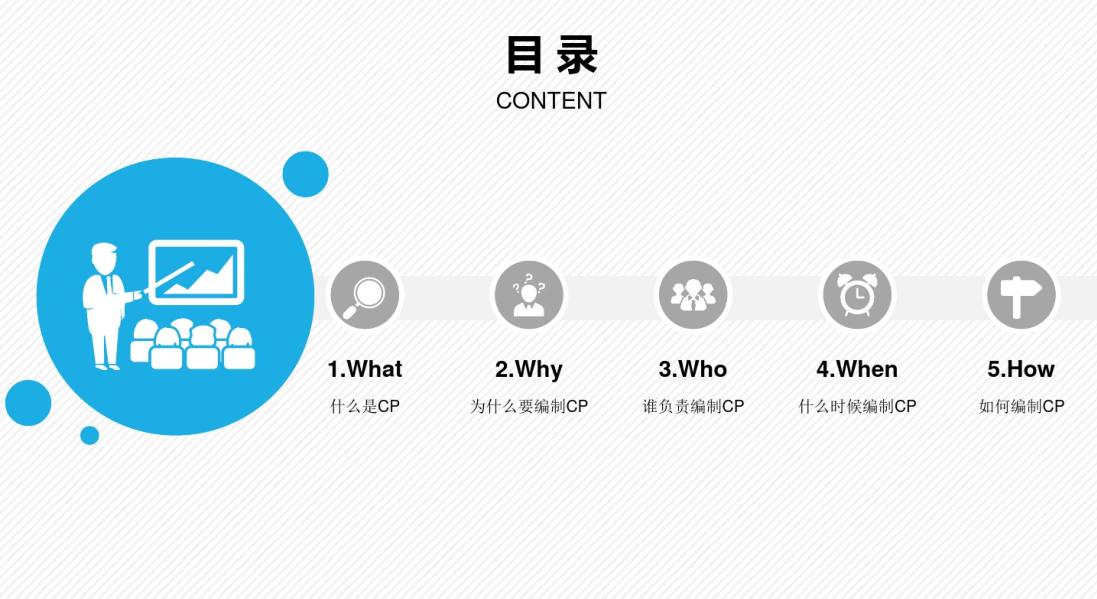 目录
CONTENT

1.What
什么是CP

2.Why
为什么要编制CP

3.Who
谁负责编制CP

4.When
什么时候编制CP

5.How
如何编制CP